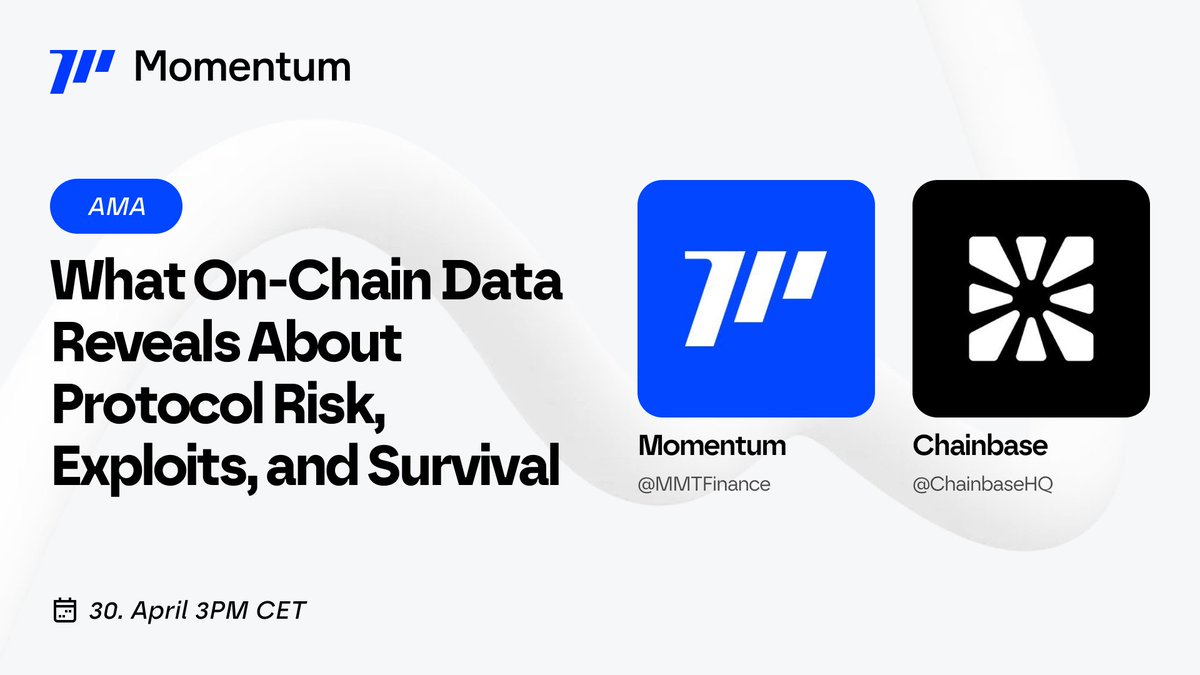 Momentum

AMA

What On-Chain Data Reveals About Protocol Risk, Exploits, and Survival

Momentum
@MMTFinance

Chainbase
@ChainbaseHQ

30. April 3PM CET